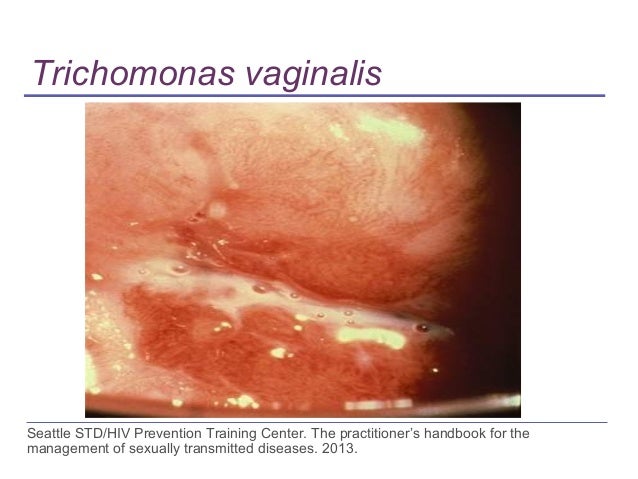 Trichomonas vaginalis

Seattle STD/HIV Prevention Training Center. The practitioner's handbook for the management of sexually transmitted diseases. 2013.